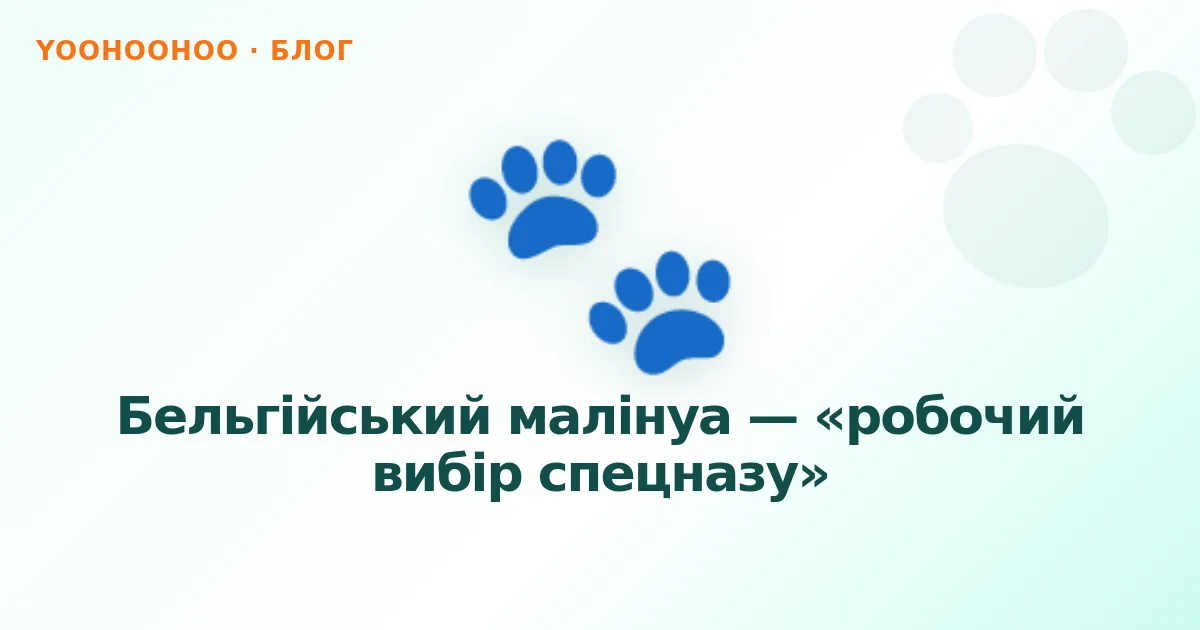 YOOHOOHOO · БЛОГ

Бельгійський малінуа — «робочий вибір спецназу»